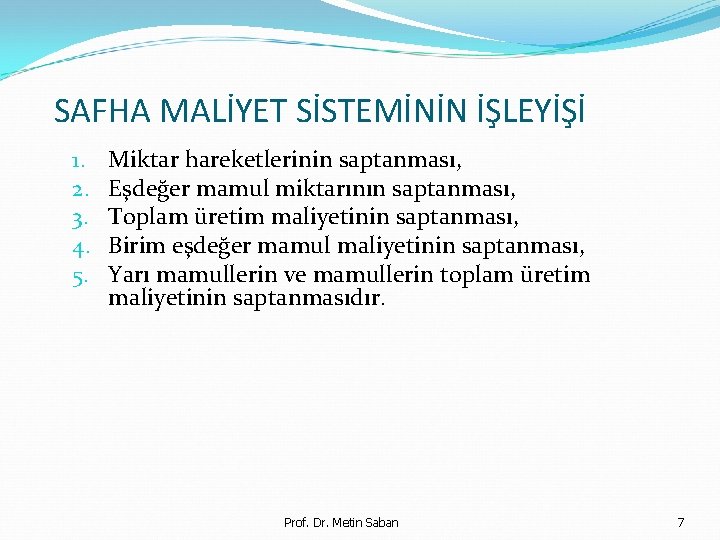 SAFHA MALİYET SİSTEMİNİN İŞLEYİŞİ

1. Miktar hareketlerinin saptanması,
2. Eşdeğer mamul miktarının saptanması,
3. Toplam üretim maliyetinin saptanması,
4. Birim eşdeğer mamul maliyetinin saptanması,
5. Yarı mamullerin ve mamullerin toplam üretim maliyetinin saptanmasıdır.

Prof. Dr. Metin Saban

7